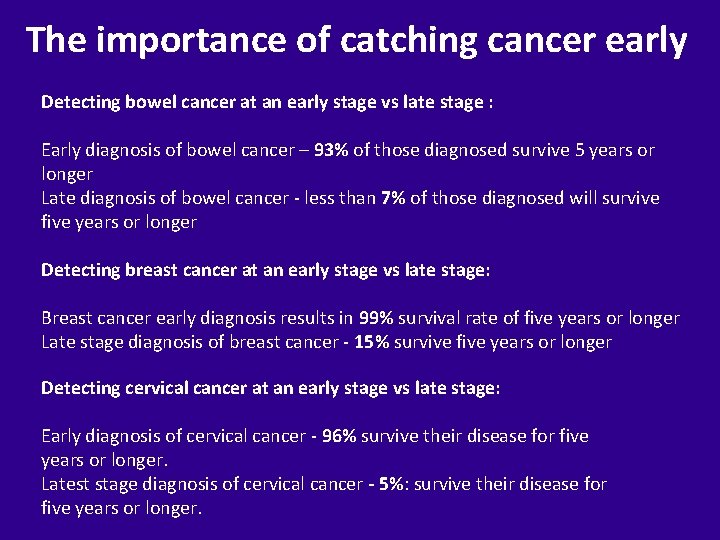 The importance of catching cancer early

Detecting bowel cancer at an early stage vs late stage :

Early diagnosis of bowel cancer – 93% of those diagnosed survive 5 years or longer
Late diagnosis of bowel cancer - less than 7% of those diagnosed will survive five years or longer

Detecting breast cancer at an early stage vs late stage:

Breast cancer early diagnosis results in 99% survival rate of five years or longer
Late stage diagnosis of breast cancer - 15% survive five years or longer

Detecting cervical cancer at an early stage vs late stage:

Early diagnosis of cervical cancer - 96% survive their disease for five years or longer.
Latest stage diagnosis of cervical cancer - 5%: survive their disease for five years or longer.